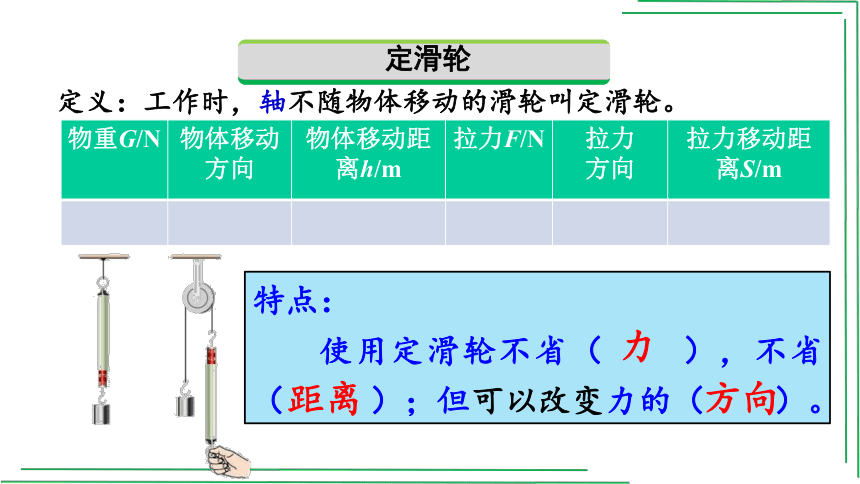 定滑轮

定义：工作时，轴不随物体移动的滑轮叫定滑轮。

| 物重$G$/N | 物体移动方向 | 物体移动距离$h$/m | 拉力$F$/N | 拉力方向 | 拉力移动距离$S$/m |
|---|---|---|---|---|---|
| | | | | | |

特点：

使用定滑轮不省（ 力 ），不省（距离）；但可以改变力的（方向）。